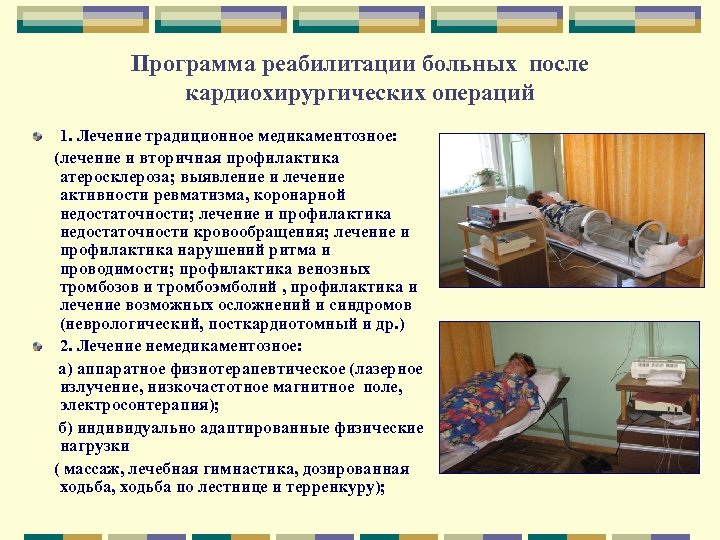 Программа реабилитации больных после кардиохирургических операций

1. Лечение традиционное медикаментозное:

(лечение и вторичная профилактика атеросклероза; выявление и лечение активности ревматизма, коронарной недостаточности; лечение и профилактика недостаточности кровообращения; лечение и профилактика нарушений ритма и проводимости; профилактика венозных тромбозов и тромбоэмболий , профилактика и лечение возможных осложнений и синдромов (неврологический, посткардиотомный и др.)

2. Лечение немедикаментозное:

а) аппаратное физиотерапевтическое (лазерное излучение, низкочастотное магнитное поле, электросонтерапия);

б) индивидуально адаптированные физические нагрузки

( массаж, лечебная гимнастика, дозированная ходьба, ходьба по лестнице и терренкуру);